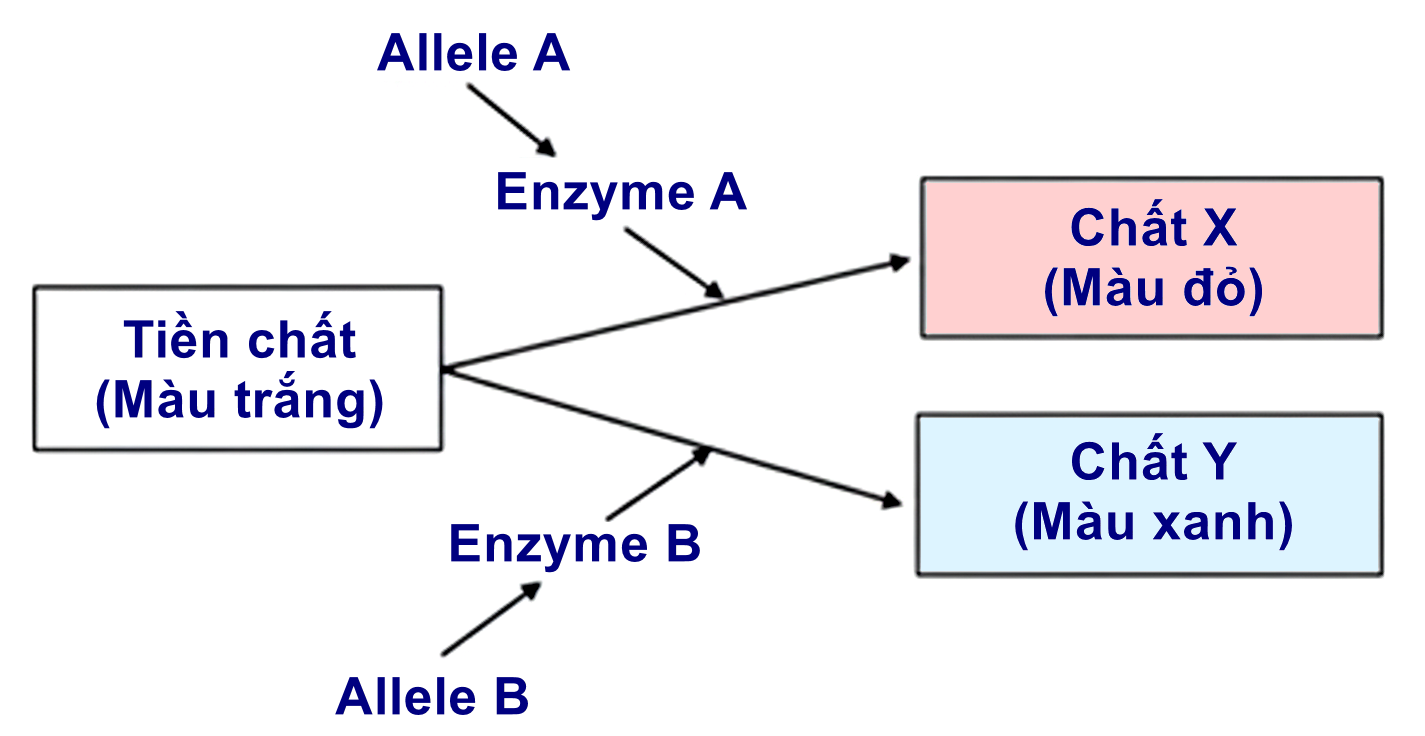 Allele A

Enzyme A

Tiền chất
(Màu trắng)

Chất X
(Màu đỏ)

Chất Y
(Màu xanh)

Enzyme B

Allele B